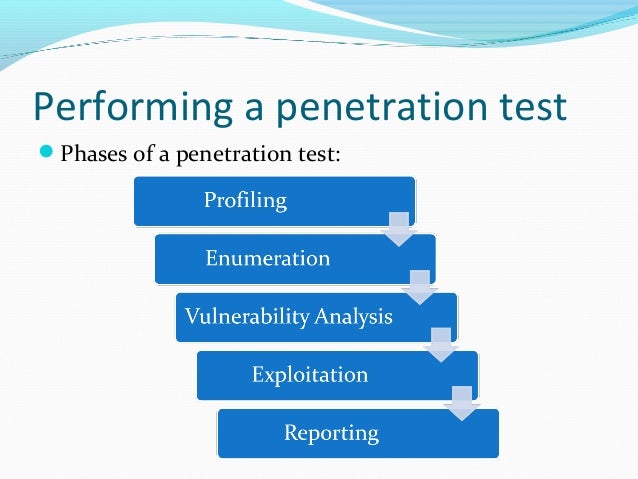 Performing a penetration test

Phases of a penetration test:

Profiling

Enumeration

Vulnerability Analysis

Exploitation

Reporting